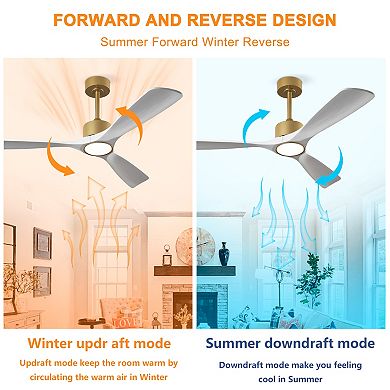 FORWARD AND REVERSE DESIGN

Summer Forward Winter Reverse

LOVE

Winter updr aft mode

Updraft mode keep the room warm by circulating the warm air in Winter

Summer downdraft mode

Downdraft mode make you feeling cool in Summer